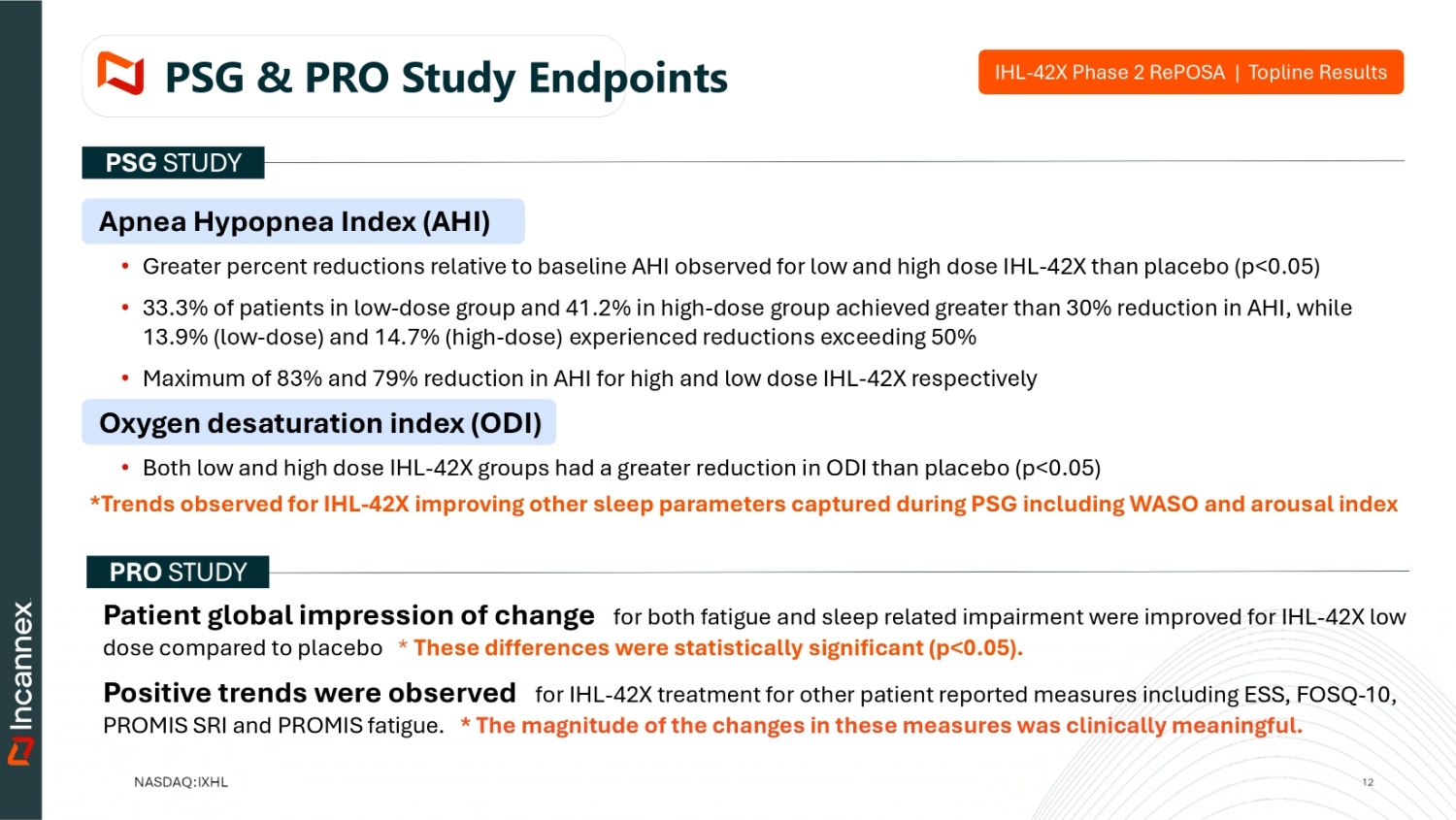 Incannex

PSG & PRO Study Endpoints

IHL-42X Phase 2 RePOSA | Topline Results

PSG STUDY

Apnea Hypopnea Index (AHI)

• Greater percent reductions relative to baseline AHI observed for low and high dose IHL-42X than placebo (p<0.05)

• 33.3% of patients in low-dose group and 41.2% in high-dose group achieved greater than 30% reduction in AHI, while 13.9% (low-dose) and 14.7% (high-dose) experienced reductions exceeding 50%

• Maximum of 83% and 79% reduction in AHI for high and low dose IHL-42X respectively

Oxygen desaturation index (ODI)

• Both low and high dose IHL-42X groups had a greater reduction in ODI than placebo (p<0.05)

*Trends observed for IHL-42X improving other sleep parameters captured during PSG including WASO and arousal index

PRO STUDY

Patient global impression of change for both fatigue and sleep related impairment were improved for IHL-42X low dose compared to placebo * These differences were statistically significant (p<0.05).

Positive trends were observed for IHL-42X treatment for other patient reported measures including ESS, FOSQ-10, PROMIS SRI and PROMIS fatigue. * The magnitude of the changes in these measures was clinically meaningful.

NASDAQ:IXHL

12